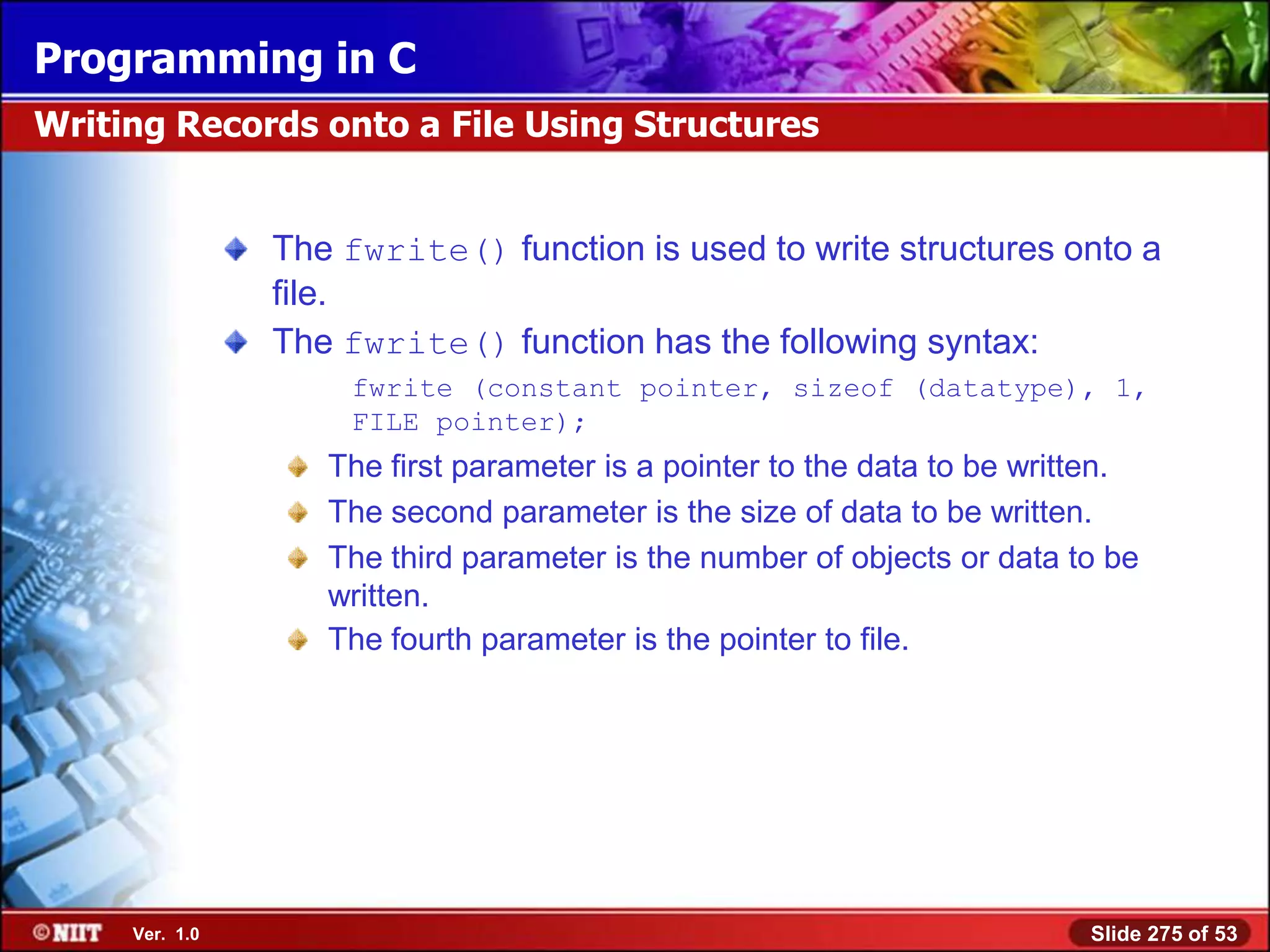 Programming in C

Writing Records onto a File Using Structures

The fwrite() function is used to write structures onto a file.

The fwrite() function has the following syntax:

fwrite (constant pointer, sizeof (datatype), 1, FILE pointer);

The first parameter is a pointer to the data to be written.

The second parameter is the size of data to be written.

The third parameter is the number of objects or data to be written.

The fourth parameter is the pointer to file.

©NIIT Ver. 1.0

Slide 275 of 53